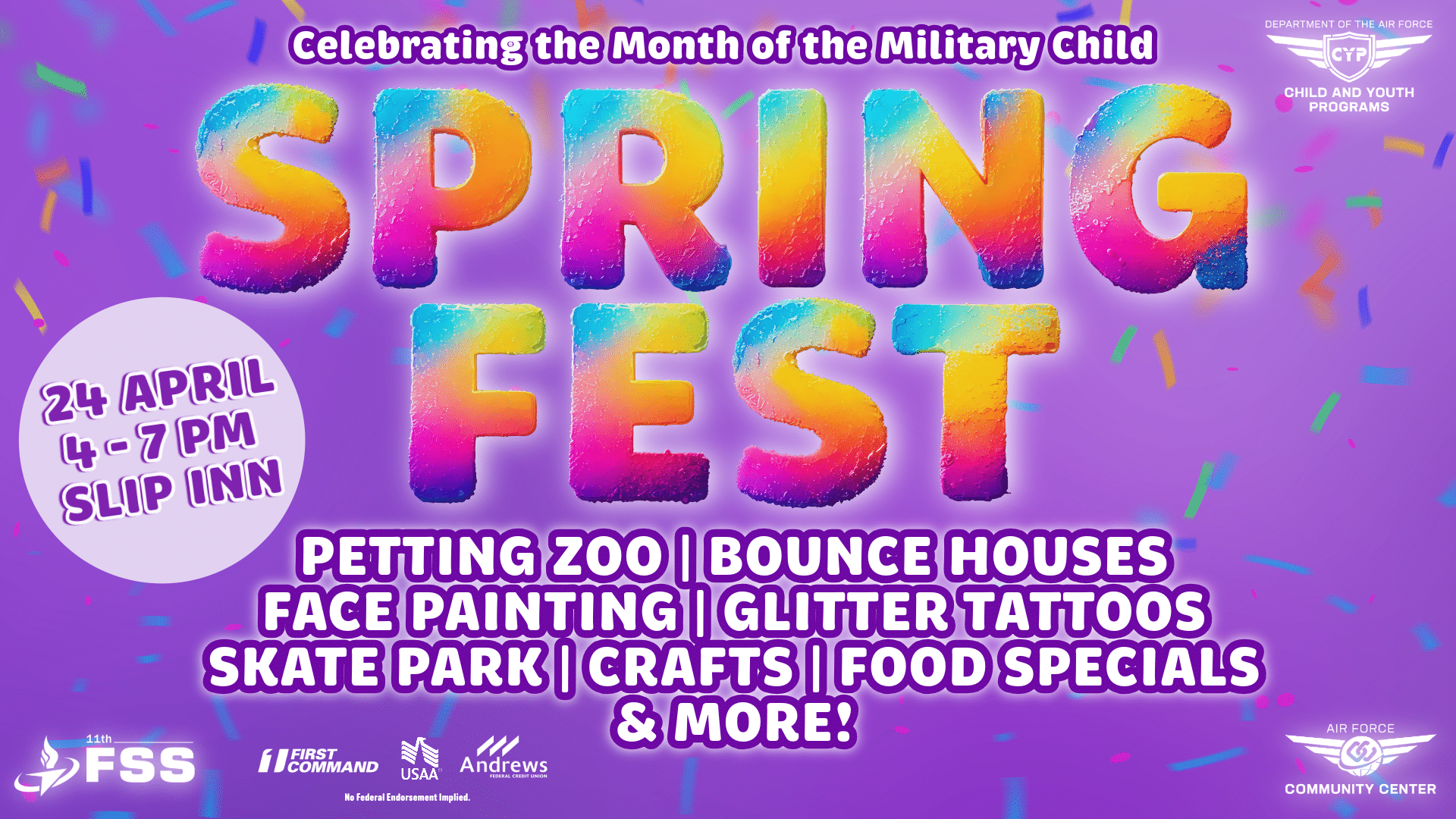 Celebrating the Month of the Military Child

DEPARTMENT OF THE AIR FORCE
CYP
CHILD AND YOUTH PROGRAMS

SPRING FEST

24 APRIL
4 - 7 PM
SLIP INN

PETTING ZOO | BOUNCE HOUSES
FACE PAINTING | GLITTER TATTOOS
SKATE PARK | CRAFTS | FOOD SPECIALS
& MORE!

11th FSS

FIRST COMMAND

USAA

Andrews FEDERAL CREDIT UNION

No Federal Endorsement Implied.

AIR FORCE
COMMUNITY CENTER